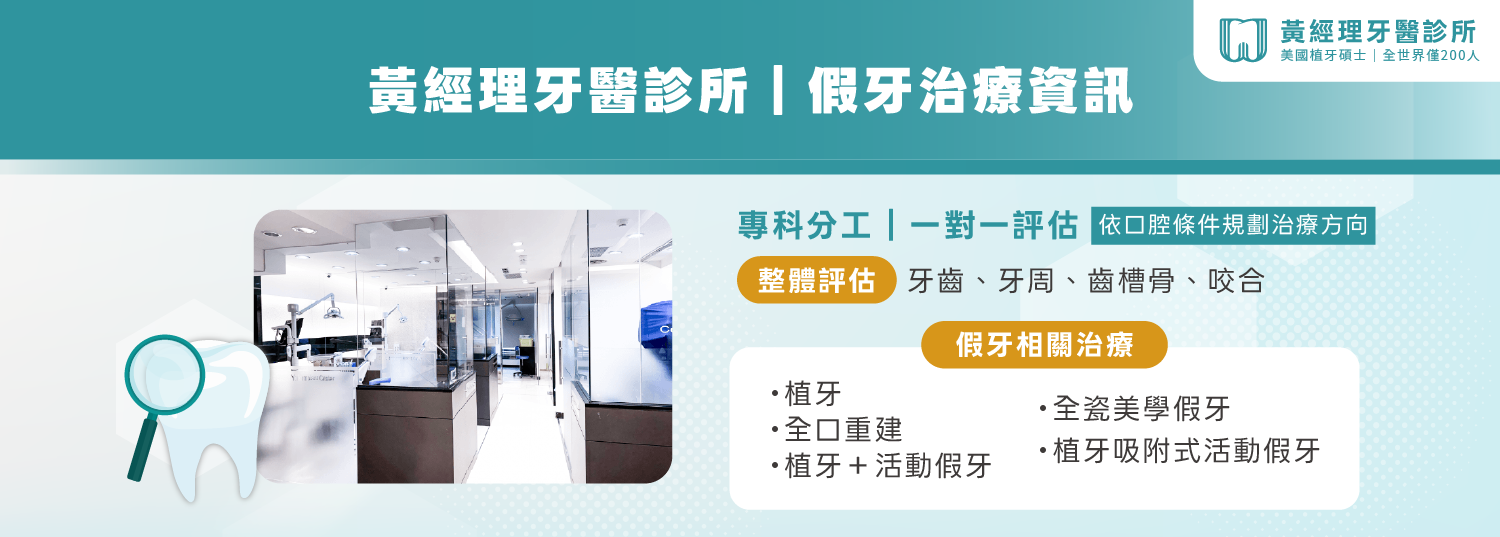 黃經理牙醫診所
美國植牙碩士｜全世界僅200人

黃經理牙醫診所｜假牙治療資訊

專科分工｜一對一評估 依口腔條件規劃治療方向

整體評估 牙齒、牙周、齒槽骨、咬合

假牙相關治療

・植牙
・全口重建
・植牙＋活動假牙

・全瓷美學假牙
・植牙吸附式活動假牙